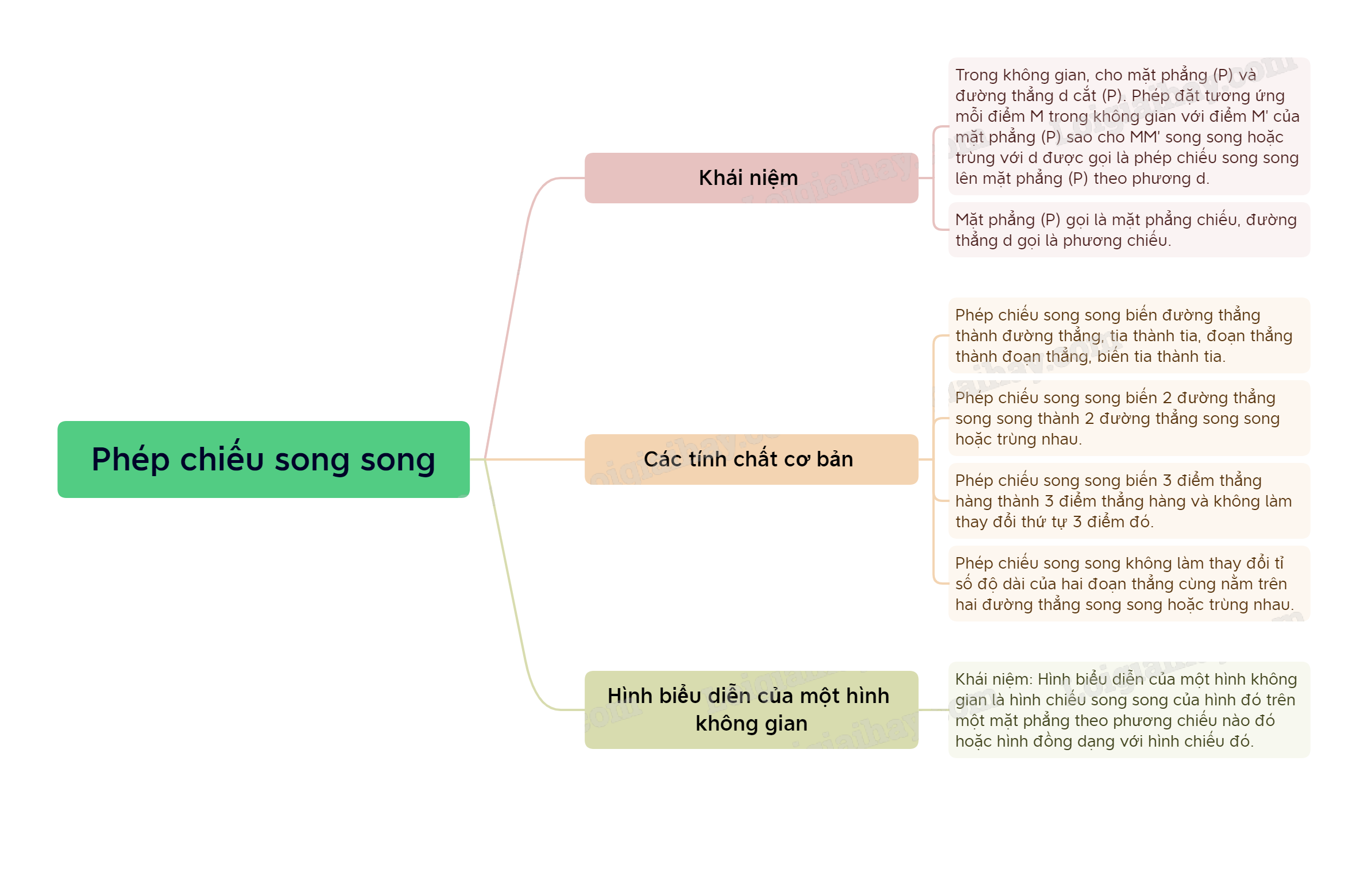 Phép chiếu song song

Khái niệm

Trong không gian, cho mặt phẳng (P) và đường thẳng d cắt (P). Phép đặt tương ứng mỗi điểm M trong không gian với điểm M' của mặt phẳng (P) sao cho MM' song song hoặc trùng với d được gọi là phép chiếu song song lên mặt phẳng (P) theo phương d.

Mặt phẳng (P) gọi là mặt phẳng chiếu, đường thẳng d gọi là phương chiếu.

Các tính chất cơ bản

Phép chiếu song song biến đường thẳng thành đường thẳng, tia thành tia, đoạn thẳng thành đoạn thẳng, biến tia thành tia.

Phép chiếu song song biến 2 đường thẳng song song thành 2 đường thẳng song song hoặc trùng nhau.

Phép chiếu song song biến 3 điểm thẳng hàng thành 3 điểm thẳng hàng và không làm thay đổi thứ tự 3 điểm đó.

Phép chiếu song song không làm thay đổi tỉ số độ dài của hai đoạn thẳng cùng nằm trên hai đường thẳng song song hoặc trùng nhau.

Hình biểu diễn của một hình không gian

Khái niệm: Hình biểu diễn của một hình không gian là hình chiếu song song của hình đó trên một mặt phẳng theo phương chiếu nào đó hoặc hình đồng dạng với hình chiếu đó.